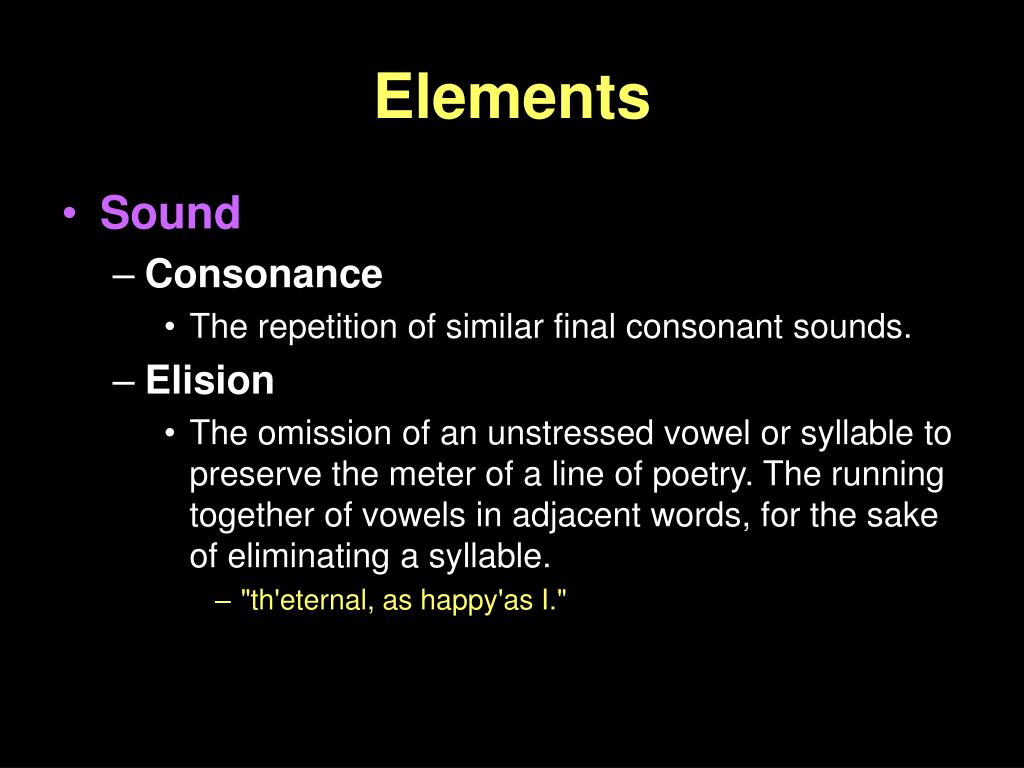 Elements

• Sound
– Consonance
• The repetition of similar final consonant sounds.
– Elision
• The omission of an unstressed vowel or syllable to preserve the meter of a line of poetry. The running together of vowels in adjacent words, for the sake of eliminating a syllable.
– "th'eternal, as happy'as I."